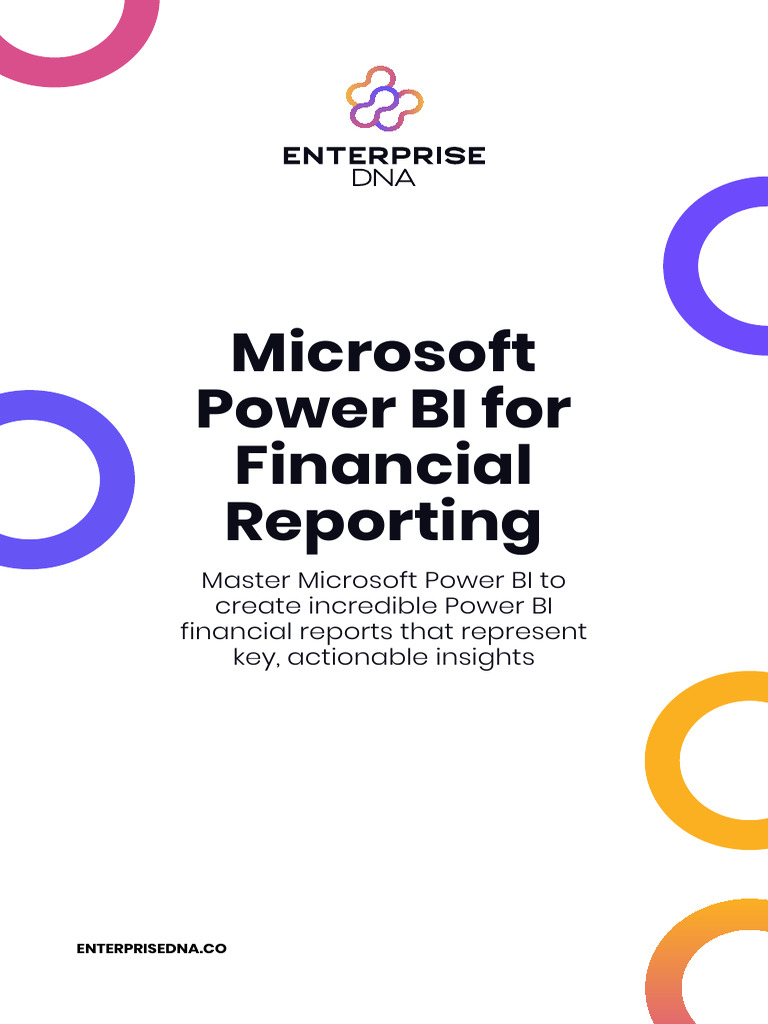 ENTERPRISE
DNA

Microsoft Power BI for Financial Reporting

Master Microsoft Power BI to create incredible Power BI financial reports that represent key, actionable insights

ENTERPRISEDNA.CO